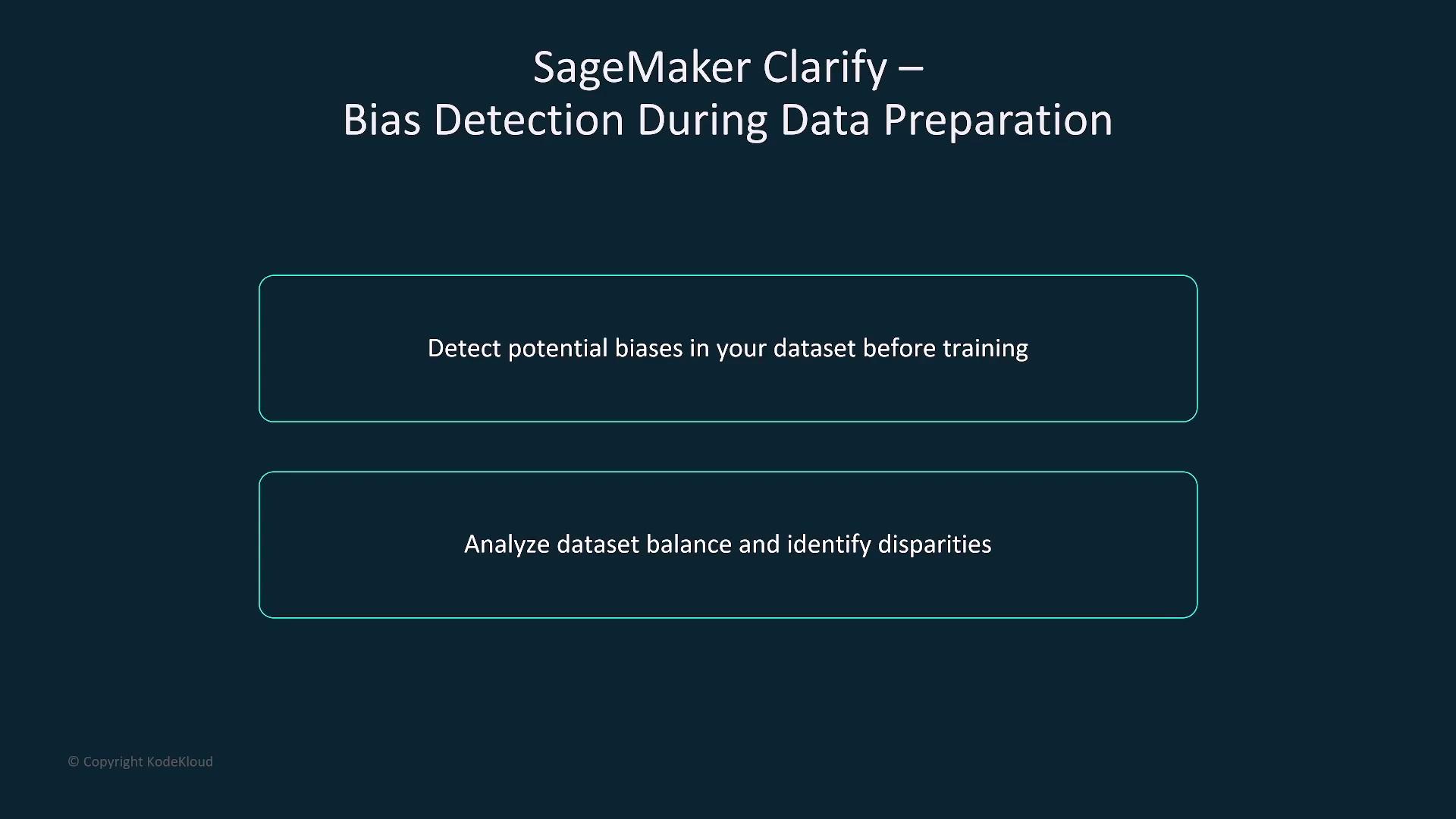 SageMaker Clarify –
Bias Detection During Data Preparation

Detect potential biases in your dataset before training

Analyze dataset balance and identify disparities

© Copyright KodeKloud